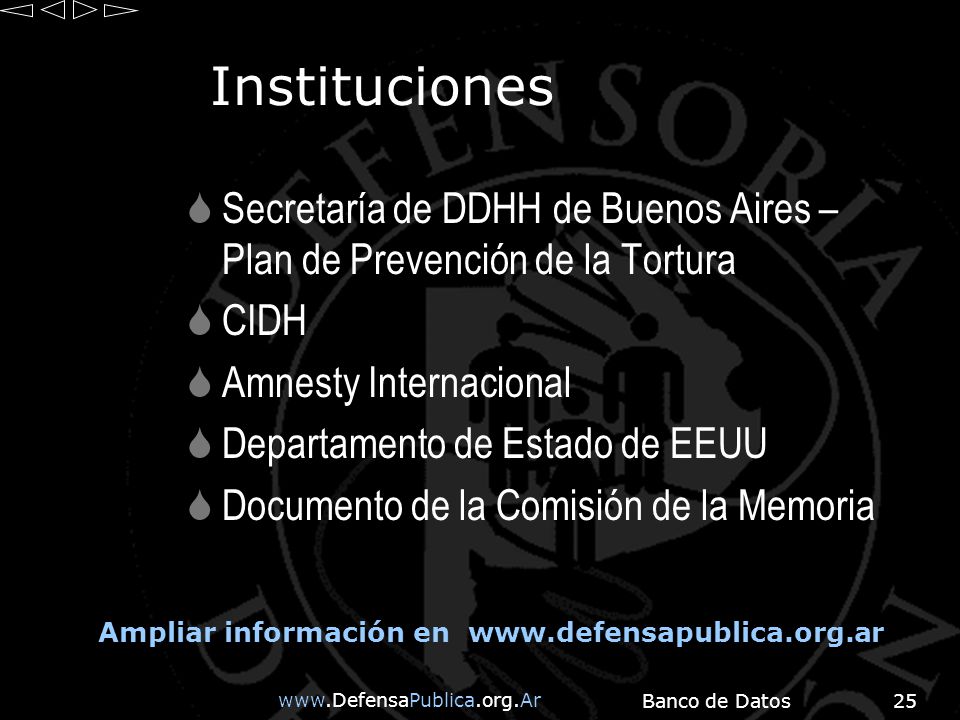 Instituciones

Secretaría de DDHH de Buenos Aires – Plan de Prevención de la Tortura

CIDH

Amnesty Internacional

Departamento de Estado de EEUU

Documento de la Comisión de la Memoria

Ampliar información en www.defensapublica.org.ar

www.DefensaPublica.org.Ar Banco de Datos 25